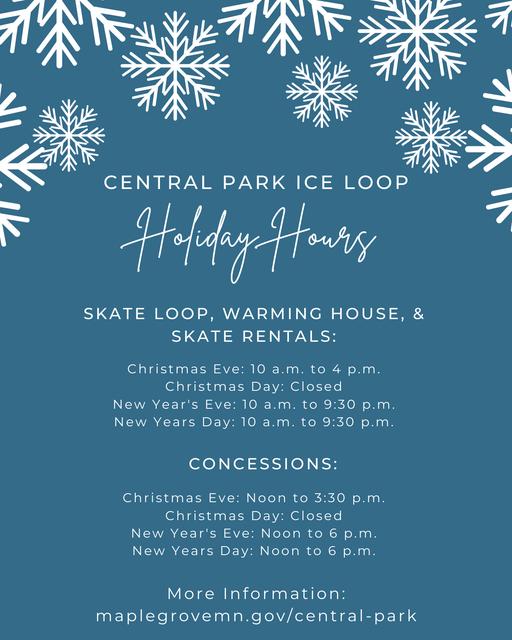 CENTRAL PARK ICE LOOP

Holiday Hours

SKATE LOOP, WARMING HOUSE, & SKATE RENTALS:

Christmas Eve: 10 a.m. to 4 p.m.
Christmas Day: Closed
New Year's Eve: 10 a.m. to 9:30 p.m.
New Years Day: 10 a.m. to 9:30 p.m.

CONCESSIONS:

Christmas Eve: Noon to 3:30 p.m.
Christmas Day: Closed
New Year's Eve: Noon to 6 p.m.
New Years Day: Noon to 6 p.m.

More Information:
maplegrovemn.gov/central-park